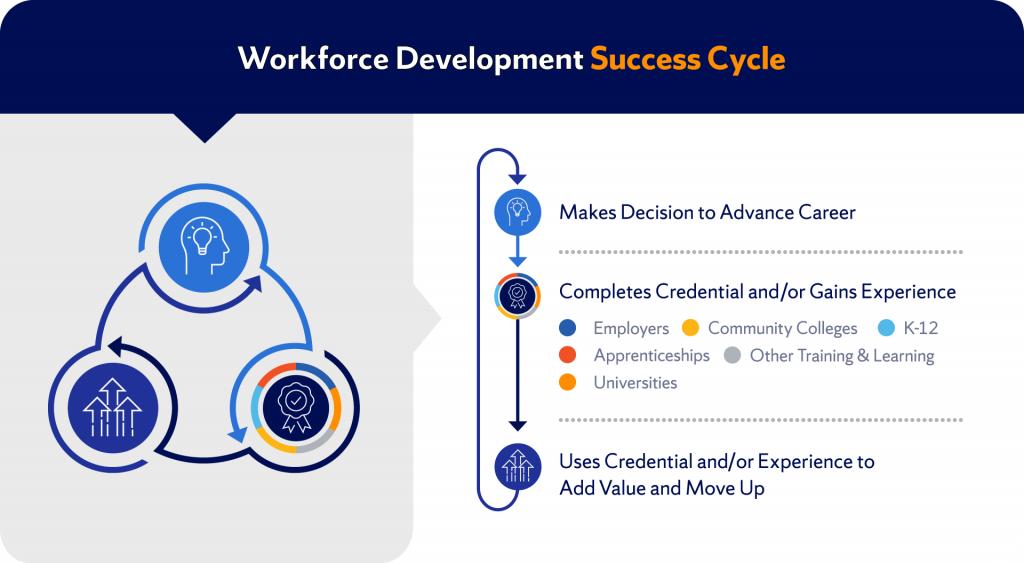 Workforce Development Success Cycle

Makes Decision to Advance Career

Completes Credential and/or Gains Experience

Employers
Community Colleges
K-12
Apprenticeships
Other Training & Learning
Universities

Uses Credential and/or Experience to Add Value and Move Up